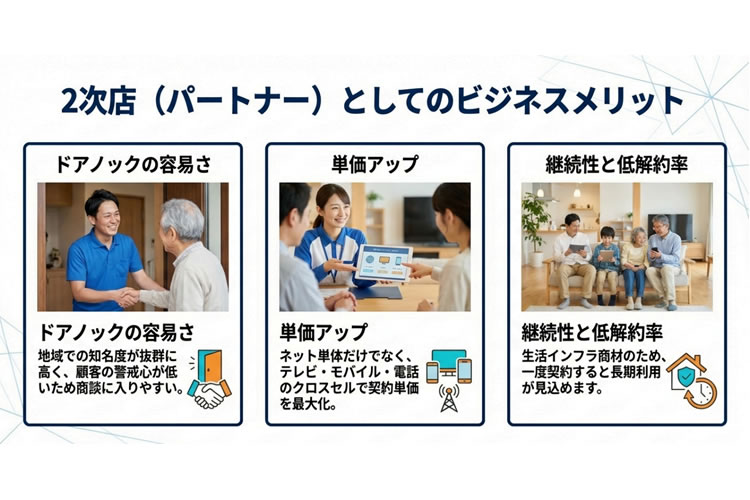 2次店（パートナー）としてのビジネスメリット

ドアノックの容易さ

ドアノックの容易さ

地域での知名度が抜群に高く、顧客の警戒心が低いため商談に入りやすい。

単価アップ

単価アップ

ネット単体だけでなく、テレビ・モバイル・電話のクロスセルで契約単価を最大化。

継続性と低解約率

継続性と低解約率

生活インフラ商材のため、一度契約すると長期利用が見込めます。